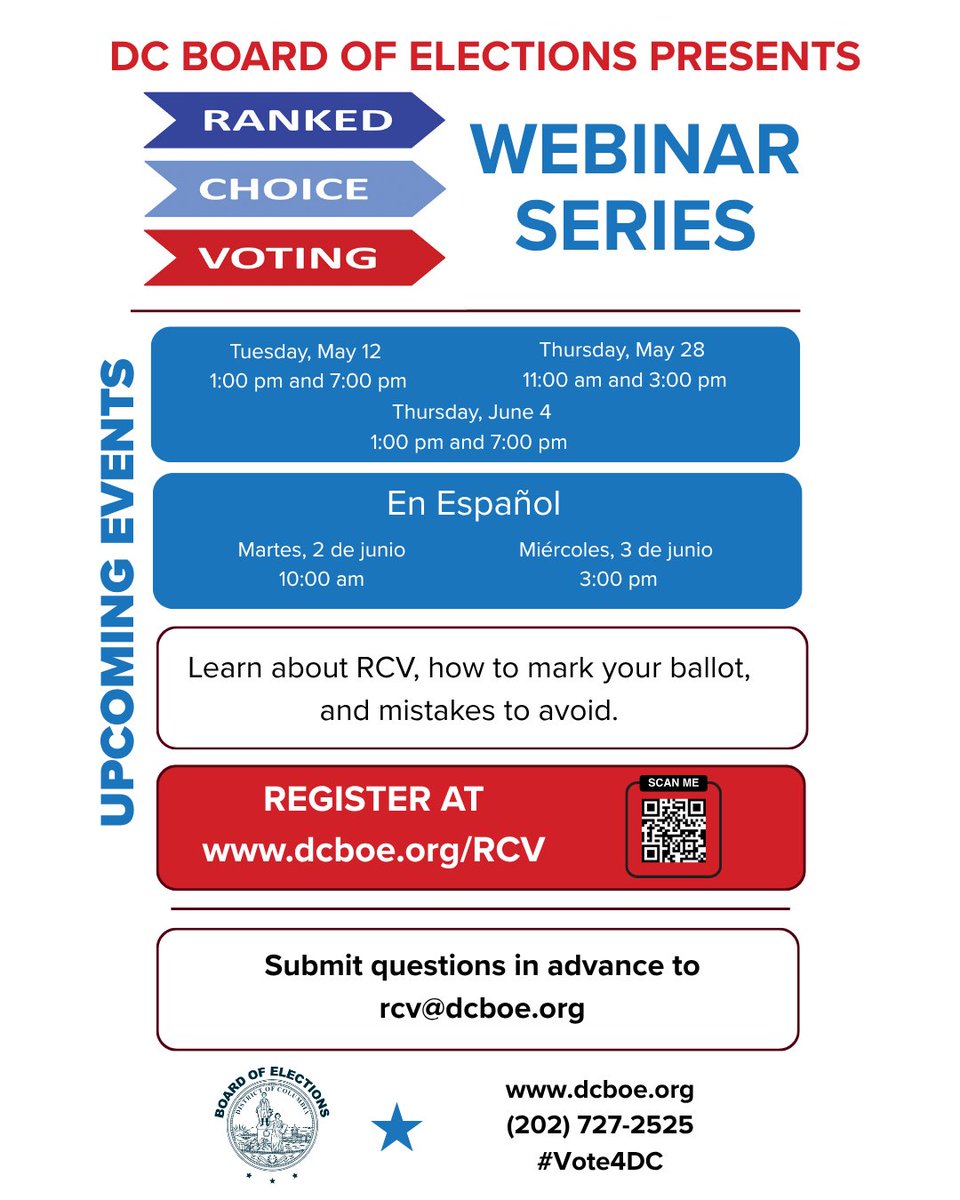 DC BOARD OF ELECTIONS PRESENTS

RANKED
CHOICE
VOTING

WEBINAR SERIES

UPCOMING EVENTS

Tuesday, May 12
1:00 pm and 7:00 pm

Thursday, May 28
11:00 am and 3:00 pm

Thursday, June 4
1:00 pm and 7:00 pm

En Español

Martes, 2 de junio
10:00 am

Miércoles, 3 de junio
3:00 pm

Learn about RCV, how to mark your ballot, and mistakes to avoid.

REGISTER AT
www.dcboe.org/RCV

SCAN ME

Submit questions in advance to
rcv@dcboe.org

BOARD OF ELECTIONS
DISTRICT OF COLUMBIA

www.dcboe.org
(202) 727-2525
#Vote4DC